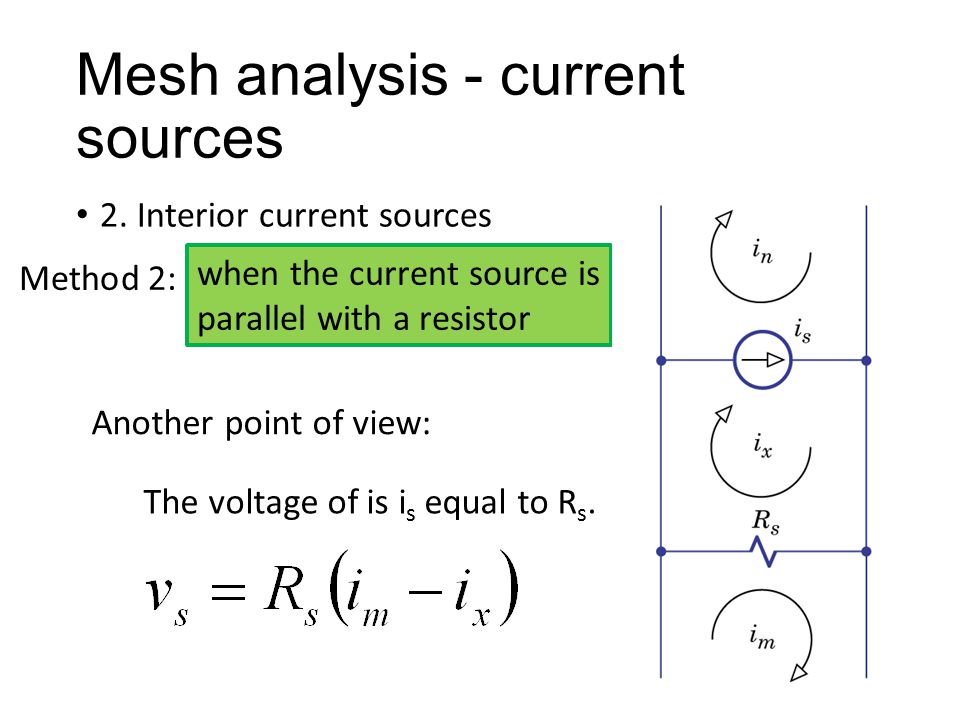 Mesh analysis - current sources

• 2. Interior current sources

Method 2: when the current source is parallel with a resistor

Another point of view:

The voltage of is $i_s$ equal to $R_s$.

$v_s = R_s(i_m - i_x)$

$i_n$

$i_s$

$i_x$

$R_s$

$i_m$